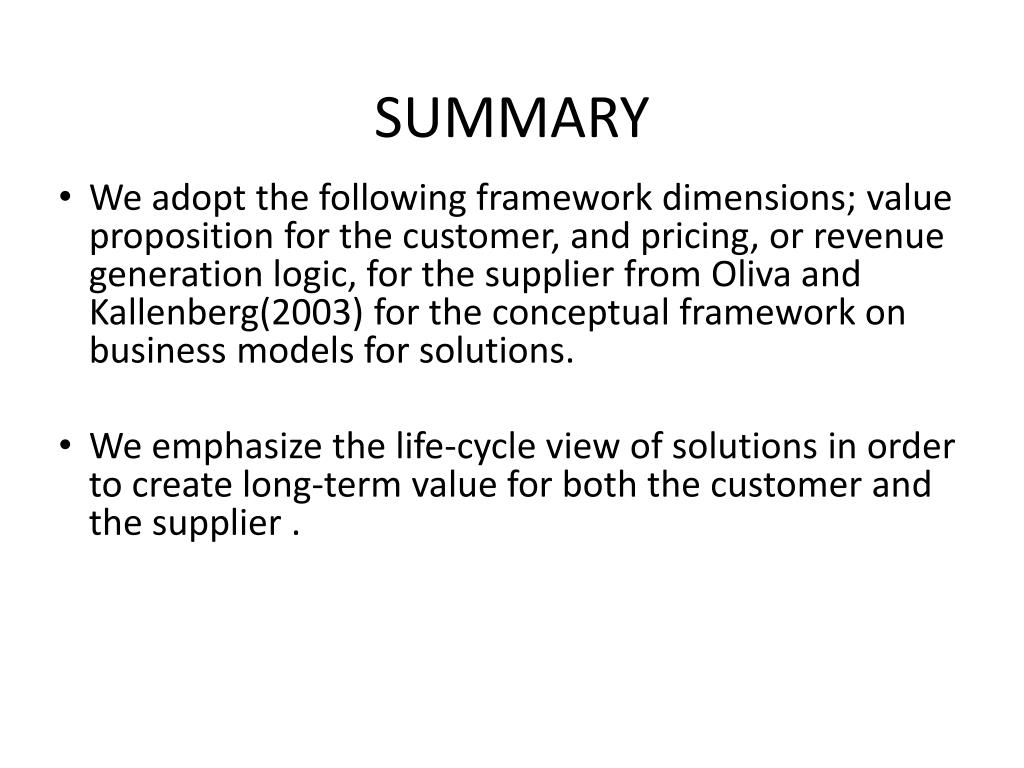 SUMMARY

• We adopt the following framework dimensions; value proposition for the customer, and pricing, or revenue generation logic, for the supplier from Oliva and Kallenberg(2003) for the conceptual framework on business models for solutions.

• We emphasize the life-cycle view of solutions in order to create long-term value for both the customer and the supplier .